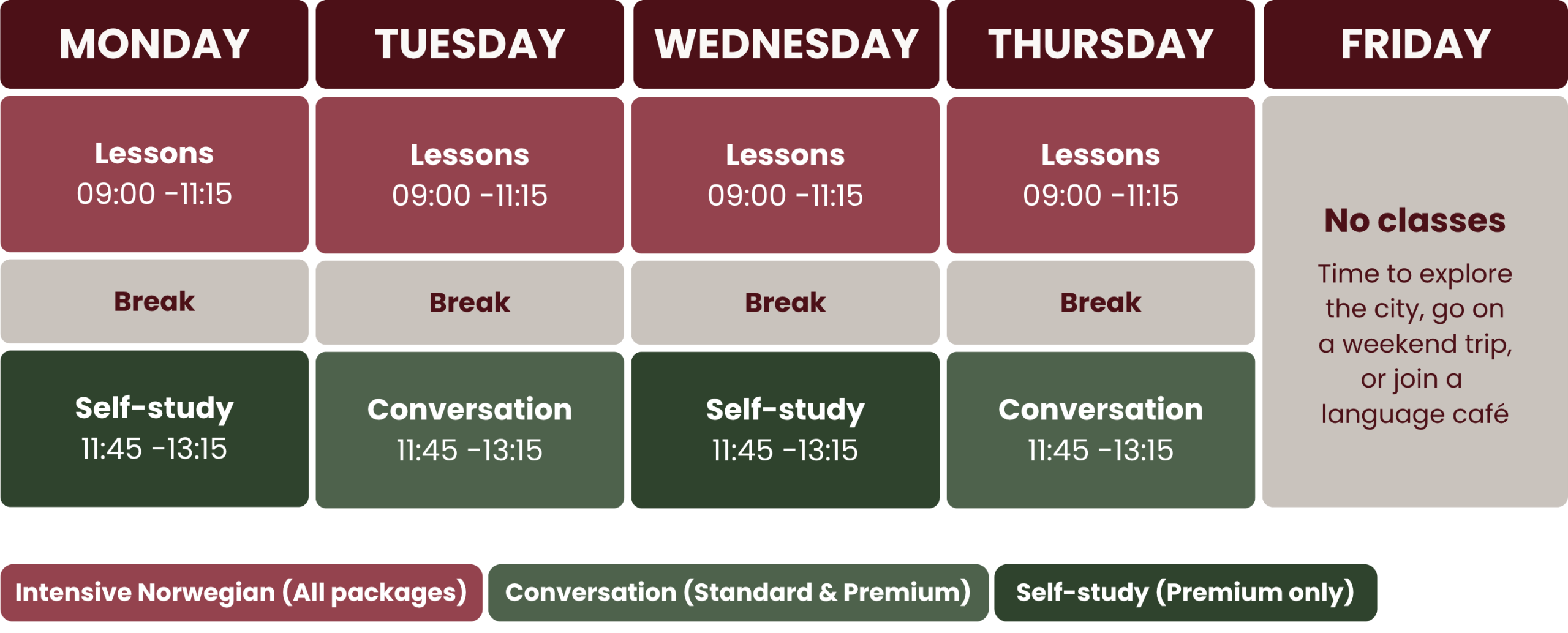 | MONDAY | TUESDAY | WEDNESDAY | THURSDAY | FRIDAY |
|---|---|---|---|---|
| Lessons 09:00 -11:15 | Lessons 09:00 -11:15 | Lessons 09:00 -11:15 | Lessons 09:00 -11:15 | No classes Time to explore the city, go on a weekend trip, or join a language café |
| Break | Break | Break | Break | |
| Self-study 11:45 -13:15 | Conversation 11:45 -13:15 | Self-study 11:45 -13:15 | Conversation 11:45 -13:15 | |

Intensive Norwegian (All packages)
Conversation (Standard & Premium)
Self-study (Premium only)